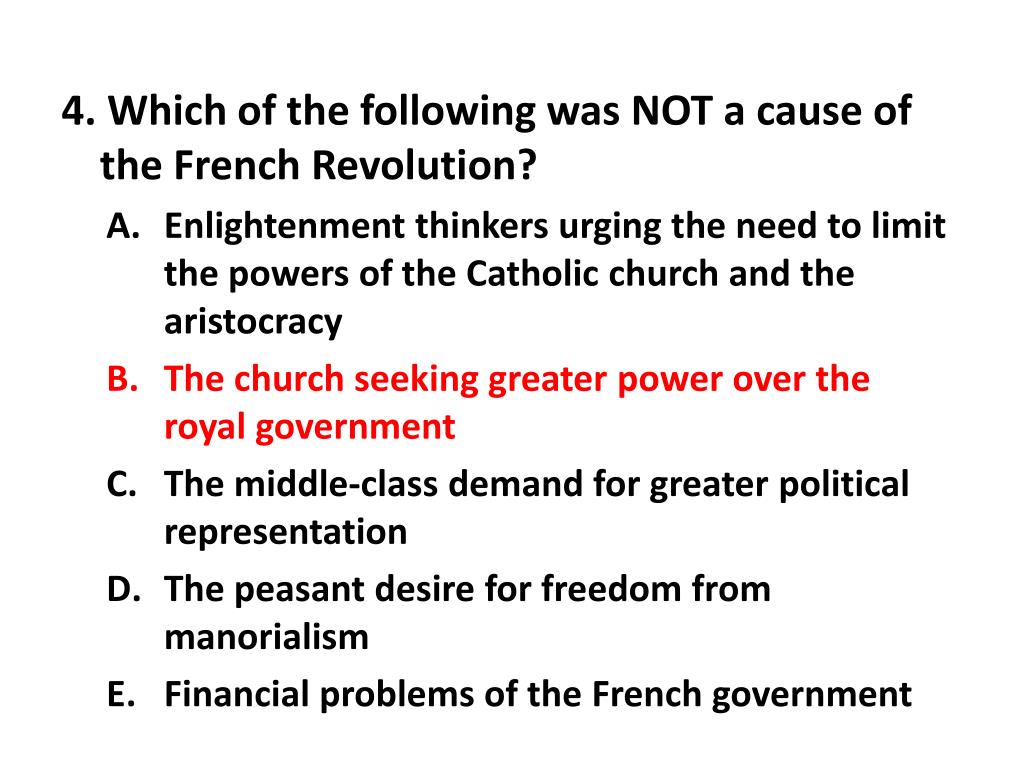 4. Which of the following was NOT a cause of the French Revolution?

A. Enlightenment thinkers urging the need to limit the powers of the Catholic church and the aristocracy

B. The church seeking greater power over the royal government

C. The middle-class demand for greater political representation

D. The peasant desire for freedom from manorialism

E. Financial problems of the French government